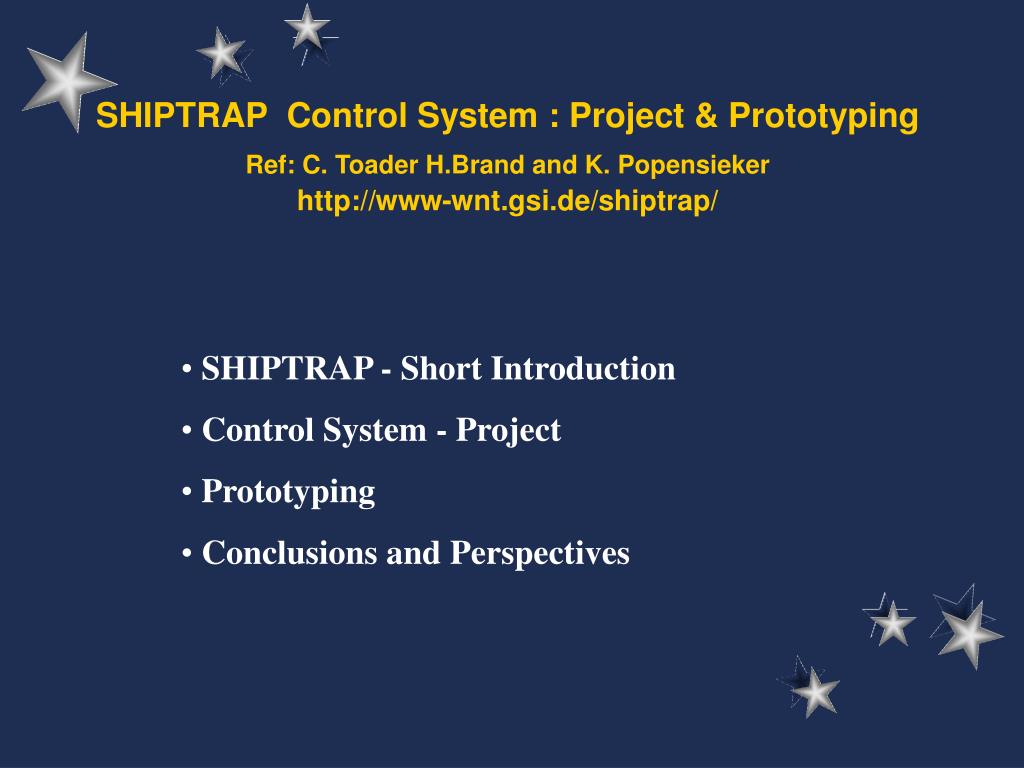 SHIPTRAP  Control System : Project & Prototyping

Ref: C. Toader H.Brand and K. Popensieker
http://www-wnt.gsi.de/shiptrap/

• SHIPTRAP - Short Introduction
• Control System - Project
• Prototyping
• Conclusions and Perspectives